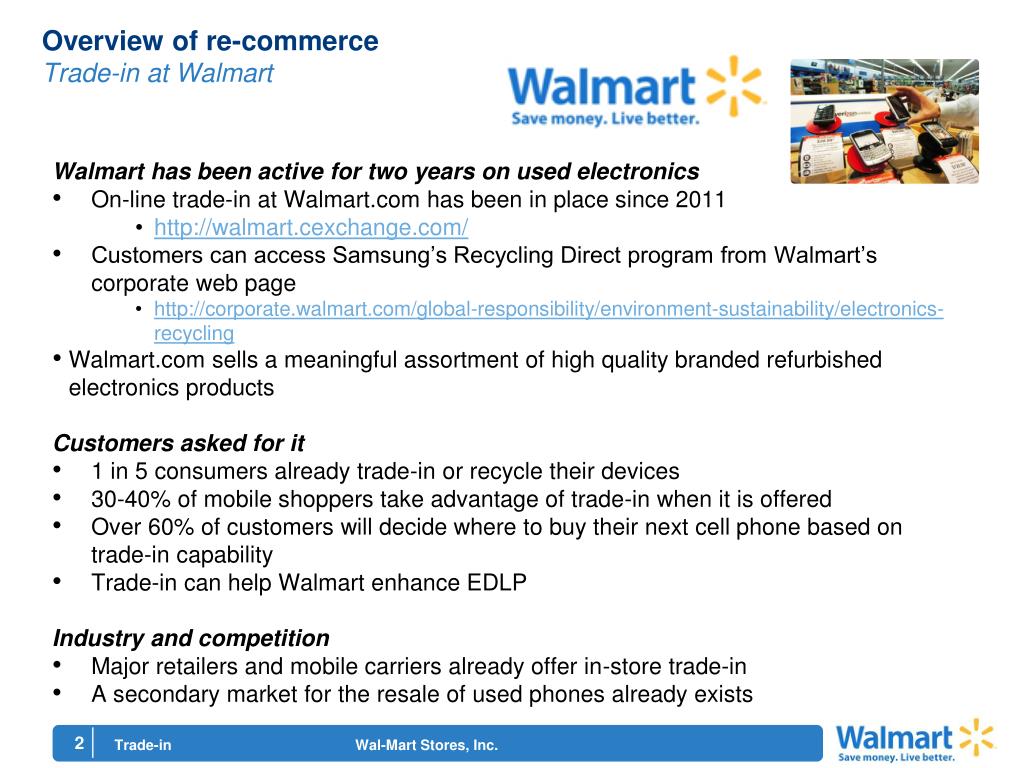 Overview of re-commerce
Trade-in at Walmart

Walmart
Save money. Live better.

Walmart has been active for two years on used electronics
• On-line trade-in at Walmart.com has been in place since 2011
  • http://walmart.cexchange.com/
• Customers can access Samsung's Recycling Direct program from Walmart's corporate web page
  • http://corporate.walmart.com/global-responsibility/environment-sustainability/electronics-recycling
• Walmart.com sells a meaningful assortment of high quality branded refurbished electronics products

Customers asked for it
• 1 in 5 consumers already trade-in or recycle their devices
• 30-40% of mobile shoppers take advantage of trade-in when it is offered
• Over 60% of customers will decide where to buy their next cell phone based on trade-in capability
• Trade-in can help Walmart enhance EDLP

Industry and competition
• Major retailers and mobile carriers already offer in-store trade-in
• A secondary market for the resale of used phones already exists

2 Trade-in Wal-Mart Stores, Inc.

Walmart
Save money. Live better.